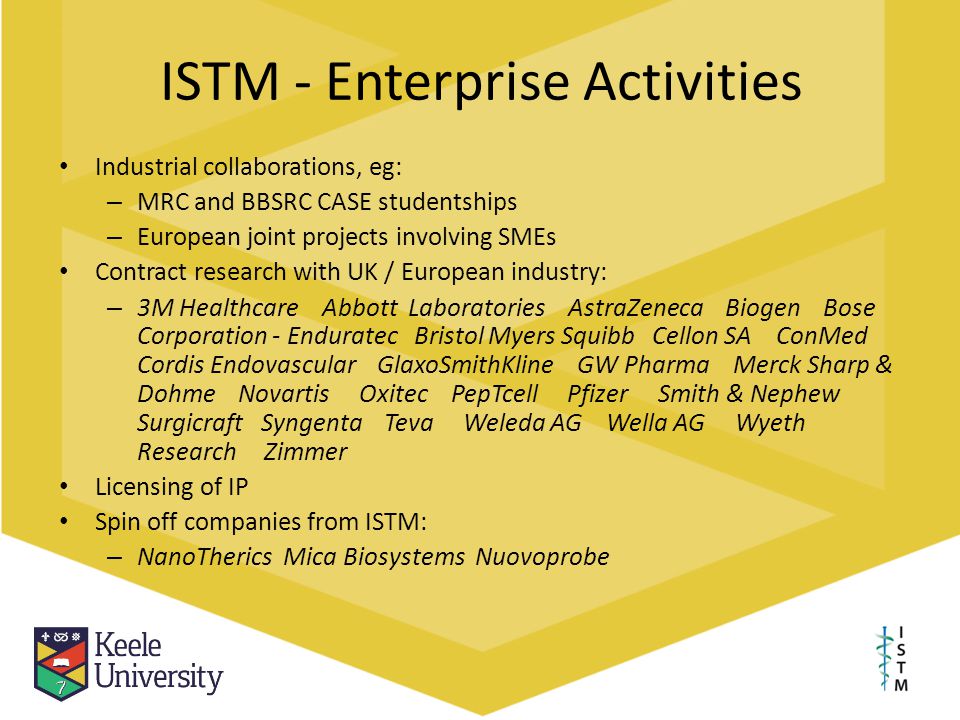 ISTM - Enterprise Activities

• Industrial collaborations, eg:
– MRC and BBSRC CASE studentships
– European joint projects involving SMEs
• Contract research with UK / European industry:
– 3M Healthcare Abbott Laboratories AstraZeneca Biogen Bose Corporation - Enduratec Bristol Myers Squibb Cellon SA ConMed Cordis Endovascular GlaxoSmithKline GW Pharma Merck Sharp & Dohme Novartis Oxitec PepTcell Pfizer Smith & Nephew Surgicraft Syngenta Teva Weleda AG Wella AG Wyeth Research Zimmer
• Licensing of IP
• Spin off companies from ISTM:
– NanoTherics Mica Biosystems Nuovoprobe

Keele University

7

I S T M